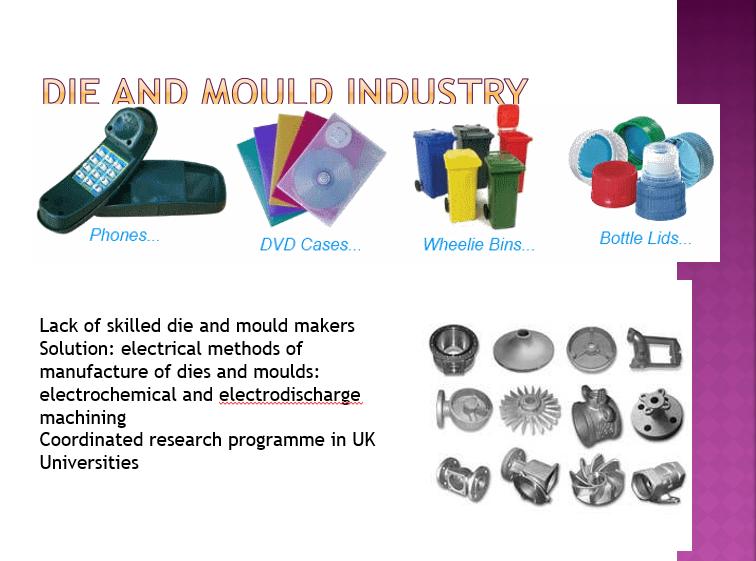 DIE AND MOULD INDUSTRY

Phones...

DVD Cases...

Wheelie Bins...

Bottle Lids...

Lack of skilled die and mould makers
Solution: electrical methods of manufacture of dies and moulds: electrochemical and electrodischarge machining
Coordinated research programme in UK Universities